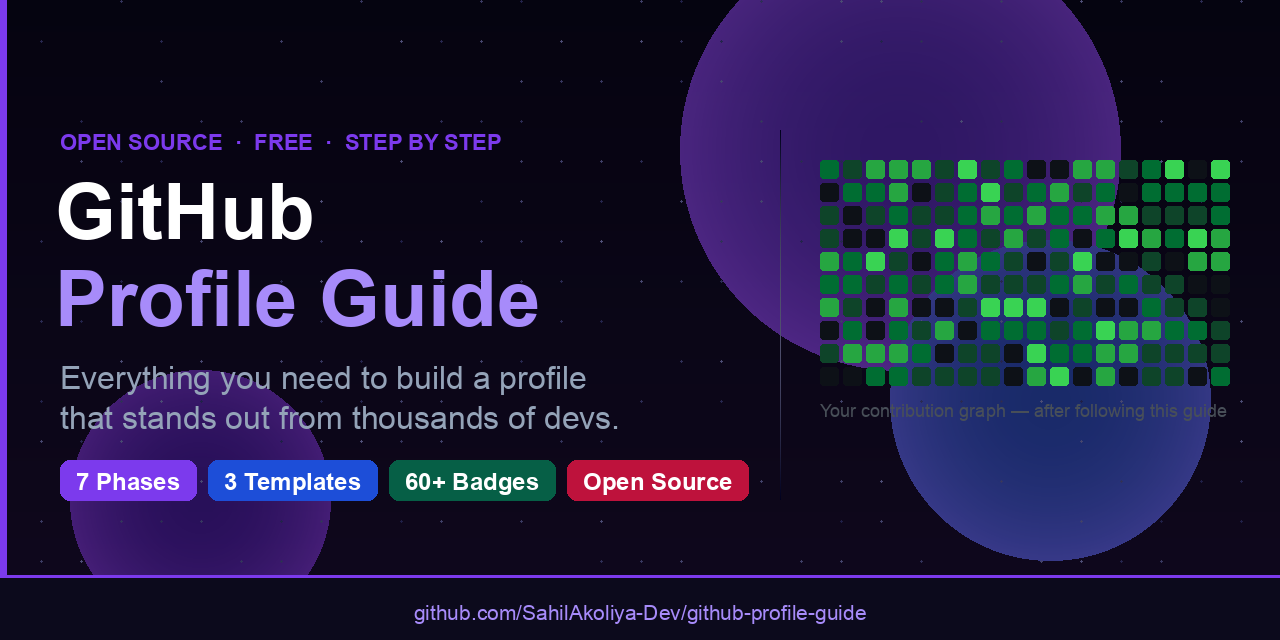 OPEN SOURCE · FREE · STEP BY STEP

GitHub
Profile Guide

Everything you need to build a profile that stands out from thousands of devs.

7 Phases 3 Templates 60+ Badges Open Source

Your contribution graph — after following this guide

github.com/SahilAkoliya-Dev/github-profile-guide